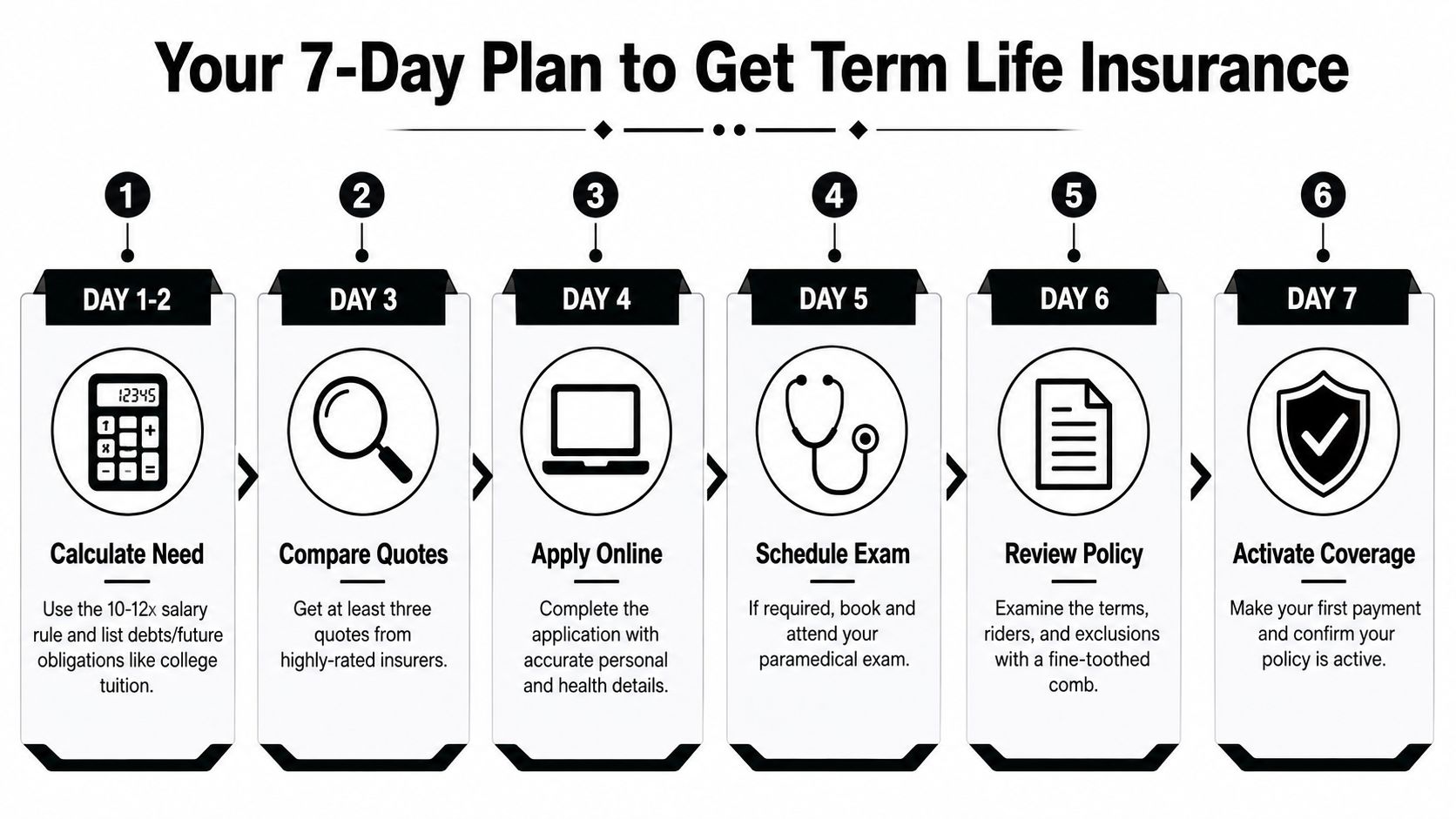 Your 7-Day Plan to Get Term Life Insurance

1

DAY 1-2

12345

Calculate Need

Use the 10-12x salary rule and list debts/future obligations like college tuition.

2

DAY 3

Compare Quotes

Get at least three quotes from highly-rated insurers.

3

DAY 4

Apply Online

Complete the application with accurate personal and health details.

4

DAY 5

Schedule Exam

If required, book and attend your paramedical exam.

5

DAY 6

Review Policy

Examine the terms, riders, and exclusions with a fine-toothed comb.

6

DAY 7

Activate Coverage

Make your first payment and confirm your policy is active.